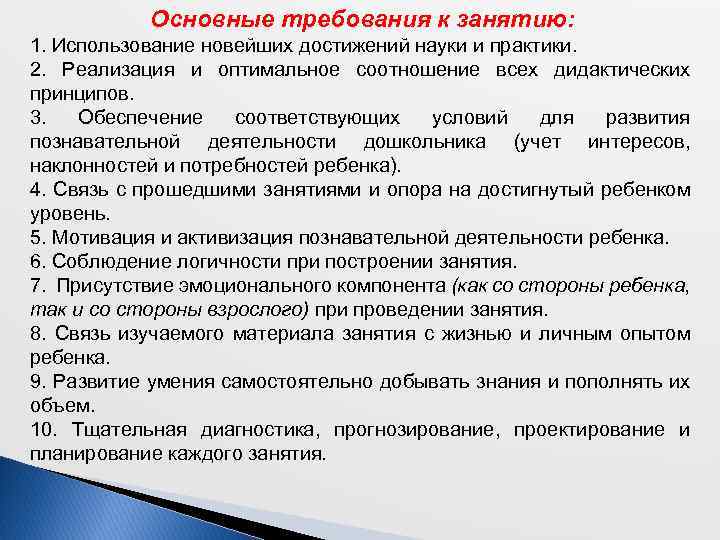 Основные требования к занятию:

1. Использование новейших достижений науки и практики.
2. Реализация и оптимальное соотношение всех дидактических принципов.
3. Обеспечение соответствующих условий для развития познавательной деятельности дошкольника (учет интересов, наклонностей и потребностей ребенка).
4. Связь с прошедшими занятиями и опора на достигнутый ребенком уровень.
5. Мотивация и активизация познавательной деятельности ребенка.
6. Соблюдение логичности при построении занятия.
7. Присутствие эмоционального компонента (как со стороны ребенка, так и со стороны взрослого) при проведении занятия.
8. Связь изучаемого материала занятия с жизнью и личным опытом ребенка.
9. Развитие умения самостоятельно добывать знания и пополнять их объем.
10. Тщательная диагностика, прогнозирование, проектирование и планирование каждого занятия.